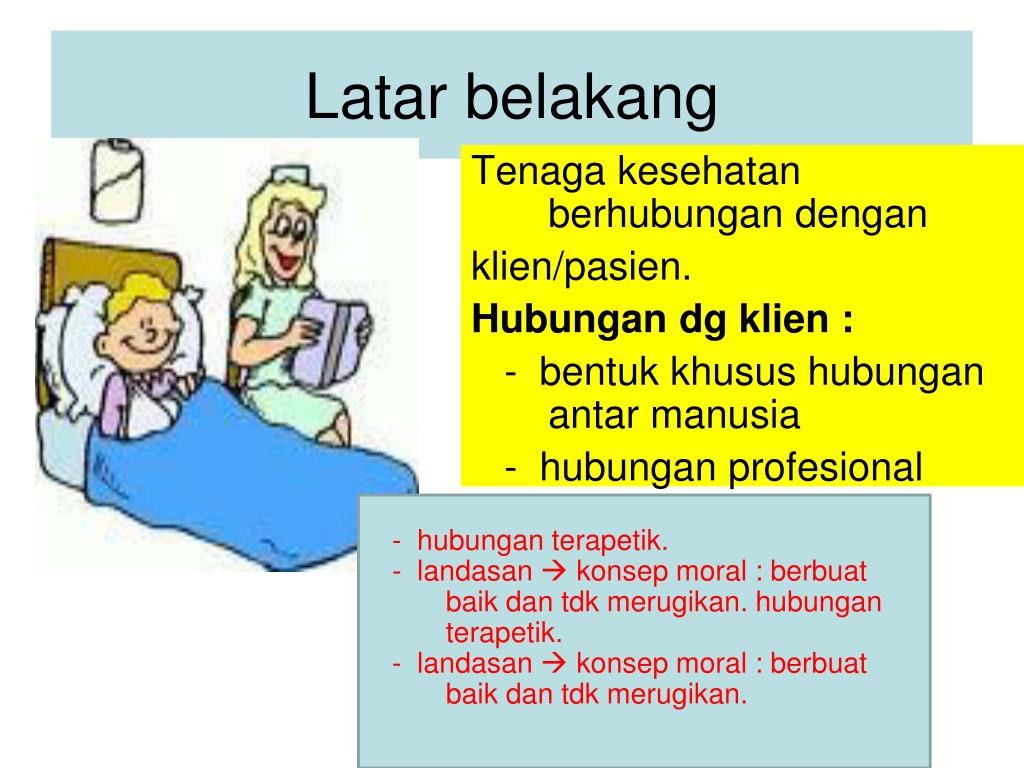 Latar belakang

Tenaga kesehatan berhubungan dengan

klien/pasien.

**Hubungan dg klien :**

- bentuk khusus hubungan antar manusia
- hubungan profesional

- hubungan terapetik.
- landasan → konsep moral : berbuat baik dan tdk merugikan. hubungan terapetik.
- landasan → konsep moral : berbuat baik dan tdk merugikan.